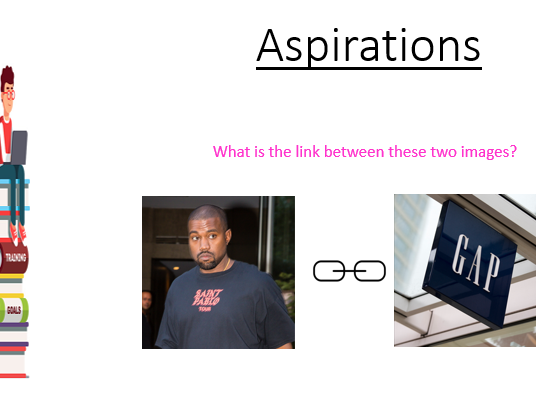 Aspirations

What is the link between these two images?

TRAINING

GOALS

SAINT PABLO TOUR

GAP